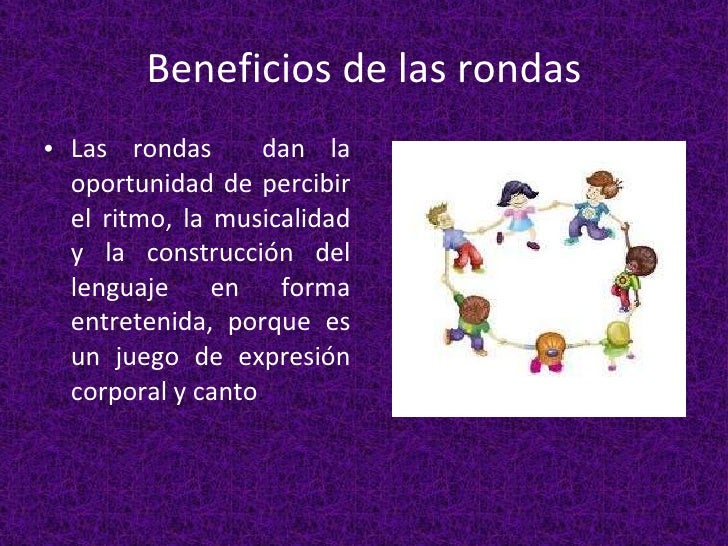 Beneficios de las rondas

• Las rondas dan la oportunidad de percibir el ritmo, la musicalidad y la construcción del lenguaje en forma entretenida, porque es un juego de expresión corporal y canto